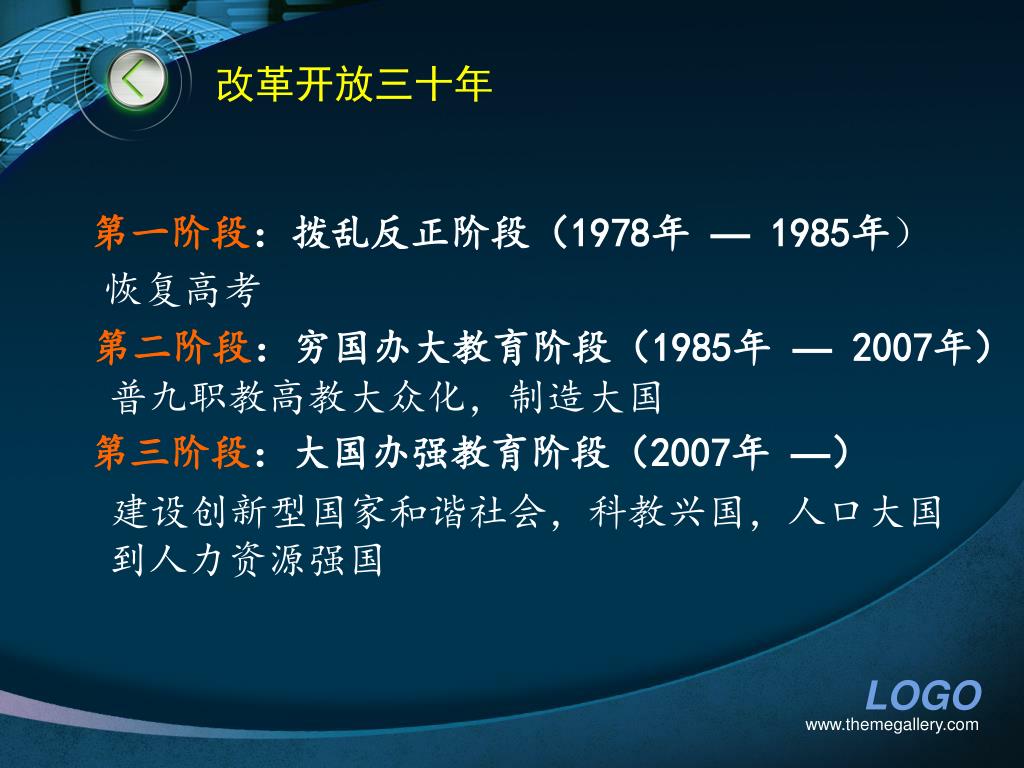 改革开放三十年

第一阶段：拨乱反正阶段（1978年 — 1985年）
恢复高考

第二阶段：穷国办大教育阶段（1985年 — 2007年）
普九职教高教大众化，制造大国

第三阶段：大国办强教育阶段（2007年 —）
建设创新型国家和谐社会，科教兴国，人口大国到人力资源强国

LOGO
www.themegallery.com